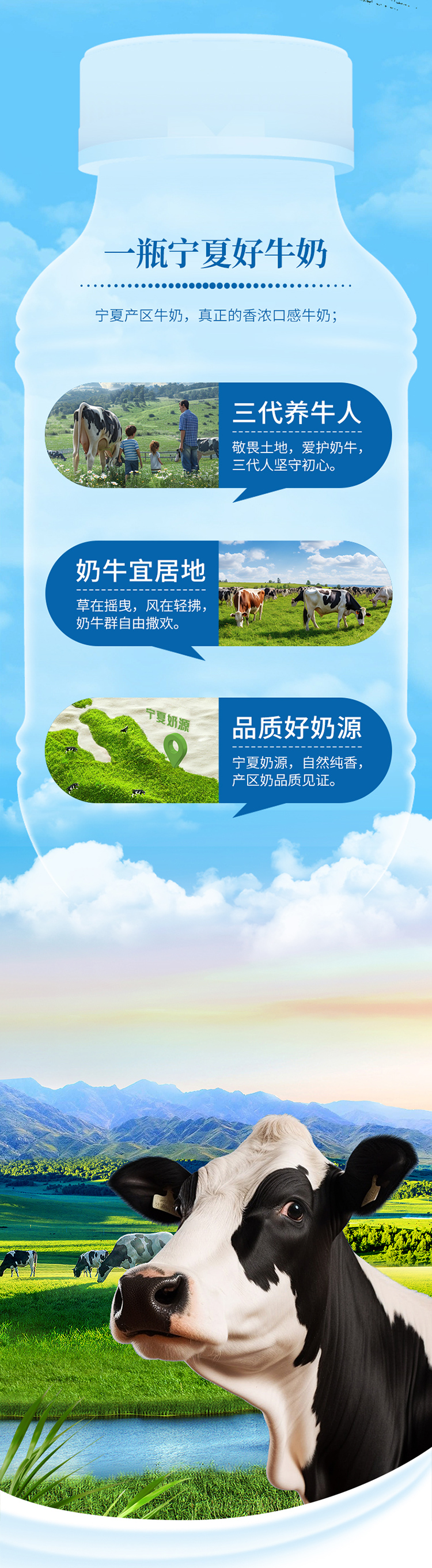 一瓶宁夏好牛奶

宁夏产区牛奶，真正的香浓口感牛奶；

三代养牛人

敬畏土地，爱护奶牛，三代人坚守初心。

奶牛宜居地

草在摇曳，风在轻拂，奶牛群自由撒欢。

宁夏奶源

品质好奶源

宁夏奶源，自然纯香，产区奶品质见证。